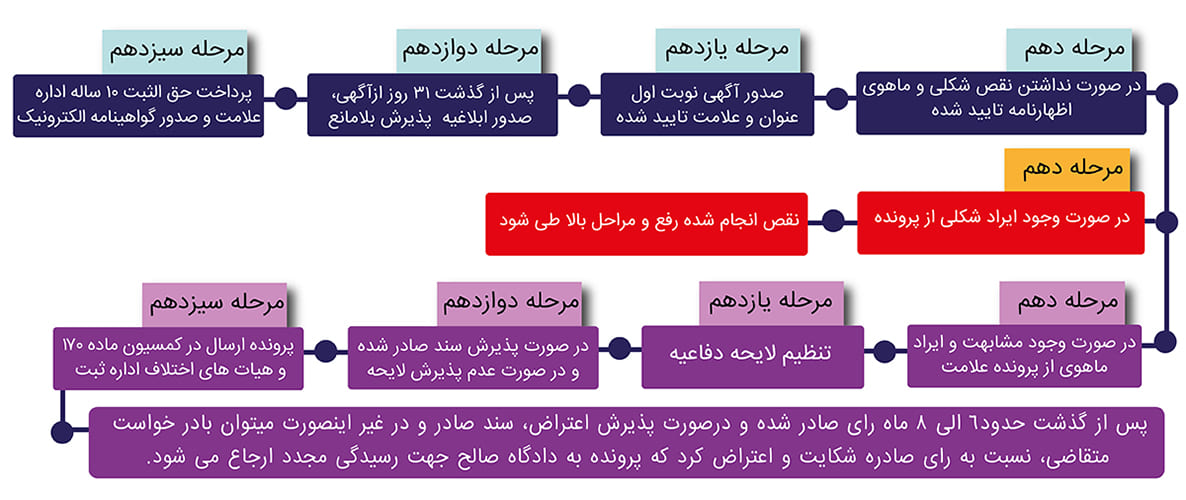 مرحله دهم
در صورت نداشتن نقص شکلی و ماهوی اظهارنامه تایید شده

مرحله یازدهم
صدور آگهی نوبت اول عنوان و علامت تایید شده

مرحله دوازدهم
پس از گذشت ۳۱ روز ازآگهی، صدور ابلاغیه پذیرش بلامانع

مرحله سیزدهم
پرداخت حق الثبت ۱۰ ساله اداره علامت و صدور گواهینامه الکترونیک

مرحله دهم
در صورت وجود ایراد شکلی از پرونده

نقص انجام شده رفع و مراحل بالا طی شود

مرحله دهم
در صورت وجود مشابهت و ایراد ماهوی از پرونده علامت

مرحله یازدهم
تنظیم لایحه دفاعیه

مرحله دوازدهم
در صورت پذیرش سند صادر شده و در صورت عدم پذیرش لایحه

مرحله سیزدهم
پرونده ارسال در کمسیون ماده ۱۷۰ و هیات های اختلاف اداره ثبت

پس از گذشت حدود۶ الی ۸ ماه رای صادر شده و درصورت پذیرش اعتراض، سند صادر و در غیر اینصورت میتوان بادر خواست متقاضی، نسبت به رای صادره شکایت و اعتراض کرد که پرونده به دادگاه صالح جهت رسیدگی مجدد ارجاع می شود.